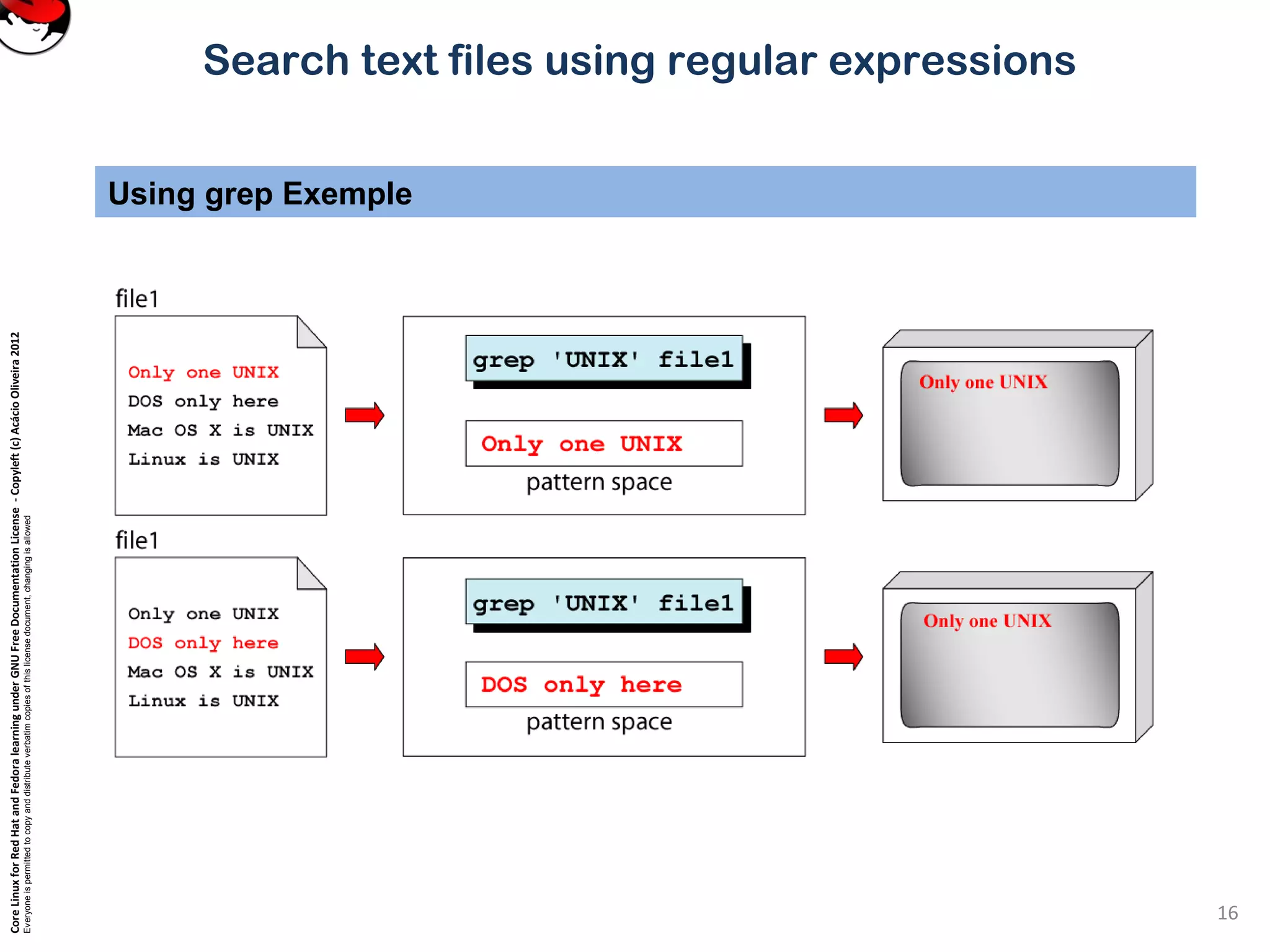 Search text files using regular expressions

Using grep Exemple

file1

Only one UNIX
DOS only here
Mac OS X is UNIX
Linux is UNIX

grep 'UNIX' file1

Only one UNIX

pattern space

Only one UNIX

file1

Only one UNIX
DOS only here
Mac OS X is UNIX
Linux is UNIX

grep 'UNIX' file1

DOS only here

pattern space

Only one UNIX

Core Linux for Red Hat and Fedora learning under GNU Free Documentation License - Copyleft (c) Acácio Oliveira 2012
Everyone is permitted to copy and distribute verbatim copies of this license document, changing is allowed

16